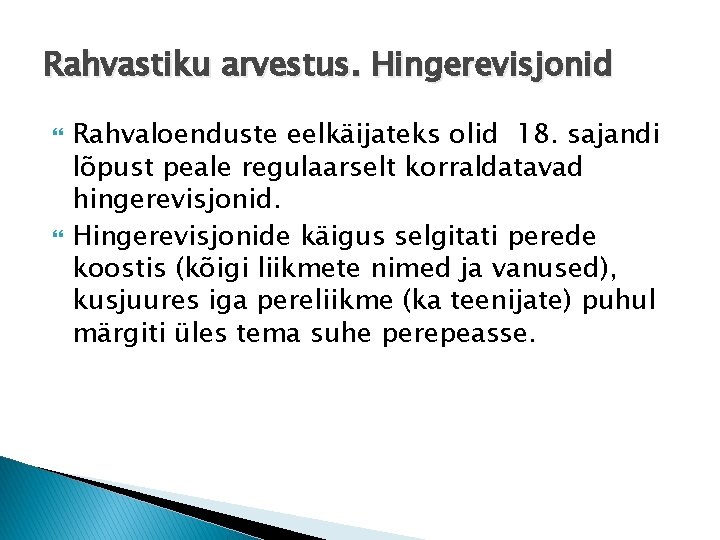 Rahvastiku arvestus. Hingerevisjonid

Rahvaloenduste eelkäijateks olid 18. sajandi lõpust peale regulaarselt korraldatavad hingerevisjonid.

Hingerevisjonide käigus selgitati perede koostis (kõigi liikmete nimed ja vanused), kusjuures iga pereliikme (ka teenijate) puhul märgiti üles tema suhe perepeasse.